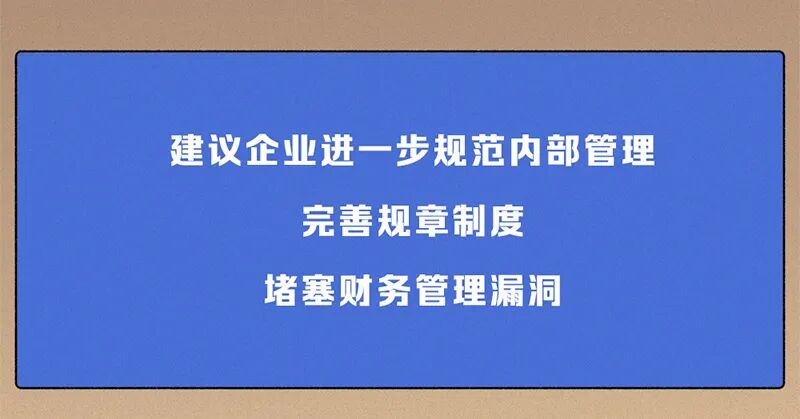 建议企业进一步规范内部管理

完善规章制度

堵塞财务管理漏洞